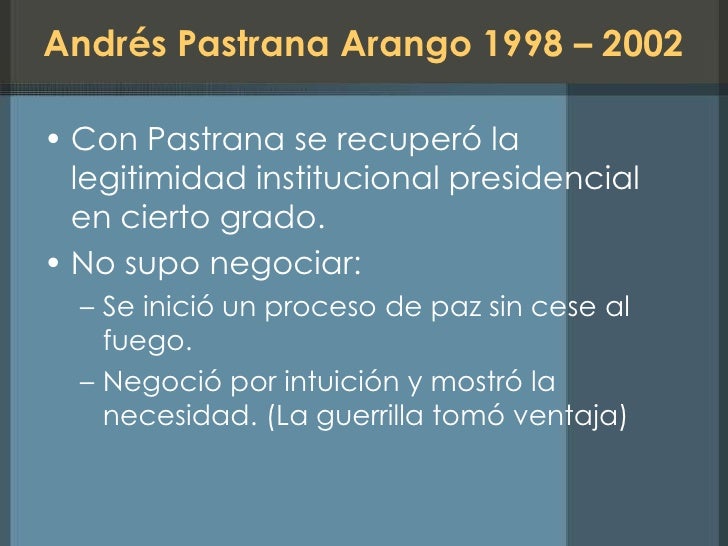 Andrés Pastrana Arango 1998 – 2002

• Con Pastrana se recuperó la legitimidad institucional presidencial en cierto grado.
• No supo negociar:
– Se inició un proceso de paz sin cese al fuego.
– Negoció por intuición y mostró la necesidad. (La guerrilla tomó ventaja)